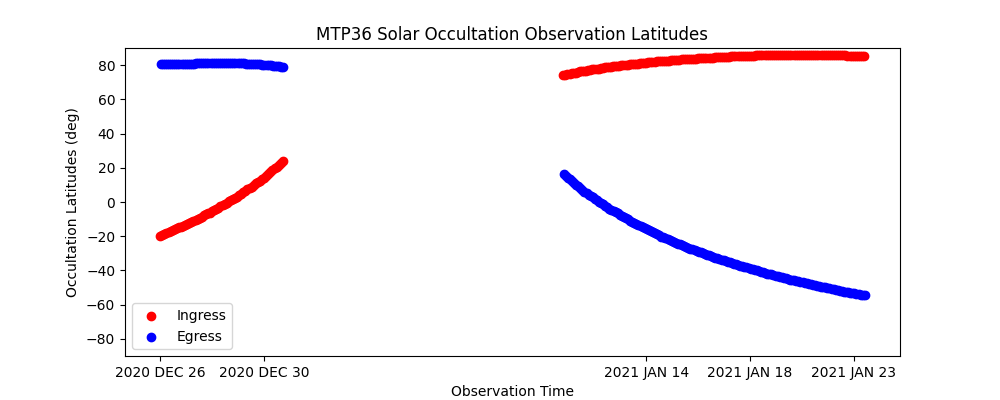 MTP36 Solar Occultation Observation Latitudes

Occultation Latitudes (deg)

80
60
40
20
0
−20
−40
−60
−80

Ingress
Egress

2020 DEC 26
2020 DEC 30
2021 JAN 14
2021 JAN 18
2021 JAN 23

Observation Time